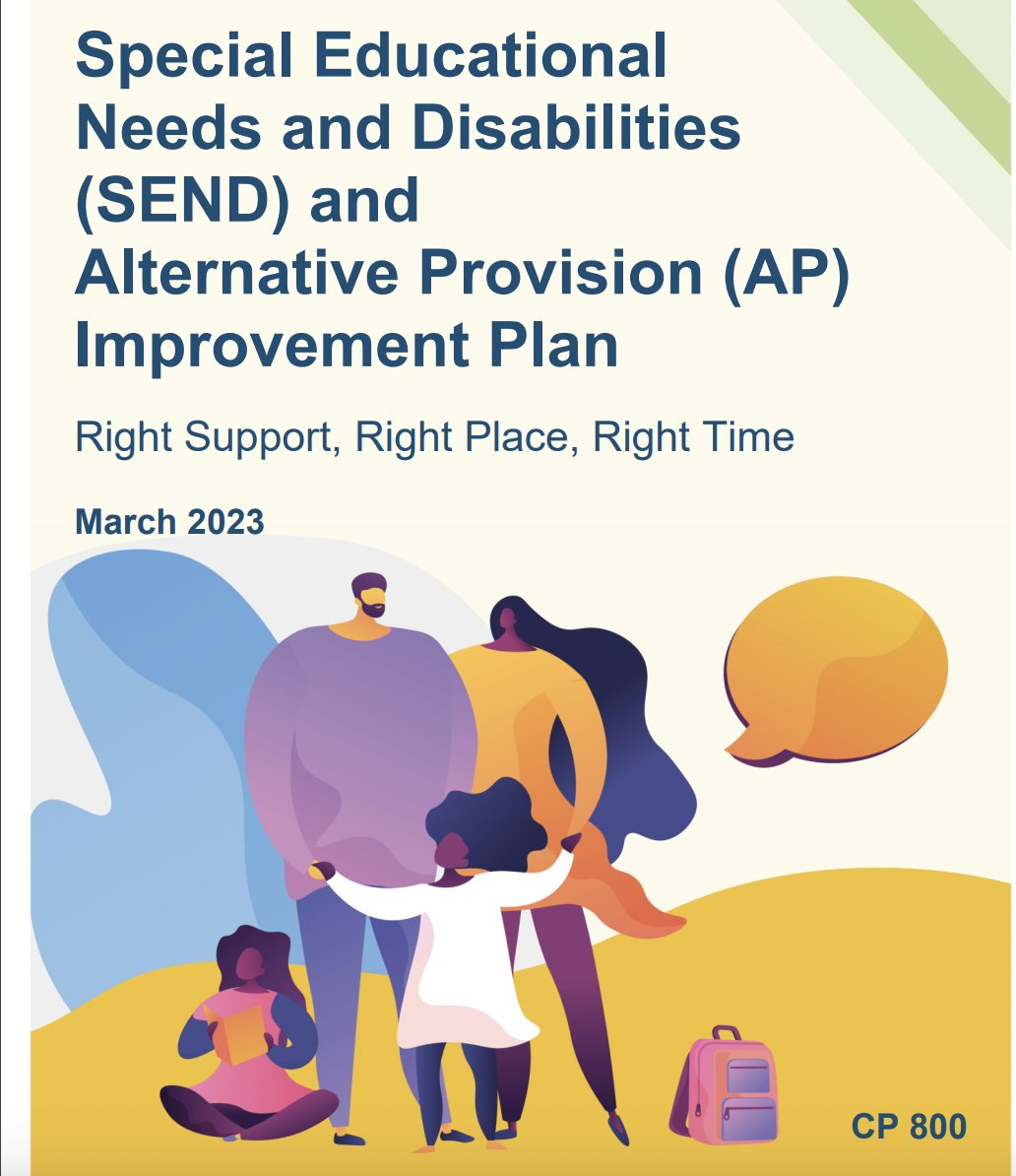 Special Educational Needs and Disabilities (SEND) and Alternative Provision (AP) Improvement Plan

Right Support, Right Place, Right Time

March 2023

CP 800